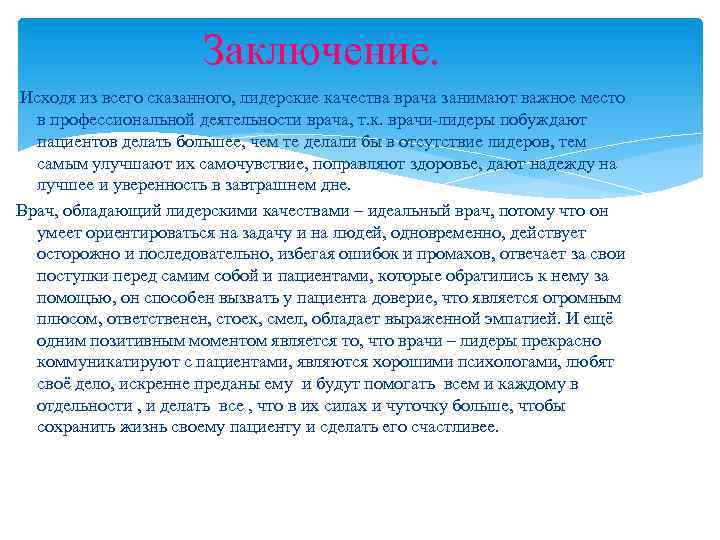 Заключение.

Исходя из всего сказанного, лидерские качества врача занимают важное место в профессиональной деятельности врача, т.к. врачи-лидеры побуждают пациентов делать большее, чем те делали бы в отсутствие лидеров, тем самым улучшают их самочувствие, поправляют здоровье, дают надежду на лучшее и уверенность в завтрашнем дне.

Врач, обладающий лидерскими качествами – идеальный врач, потому что он умеет ориентироваться на задачу и на людей, одновременно, действует осторожно и последовательно, избегая ошибок и промахов, отвечает за свои поступки перед самим собой и пациентами, которые обратились к нему за помощью, он способен вызвать у пациента доверие, что является огромным плюсом, ответственен, стоек, смел, обладает выраженной эмпатией. И ещё одним позитивным моментом является то, что врачи – лидеры прекрасно коммуникатируют с пациентами, являются хорошими психологами, любят своё дело, искренне преданы ему и будут помогать всем и каждому в отдельности , и делать все , что в их силах и чуточку больше, чтобы сохранить жизнь своему пациенту и сделать его счастливее.